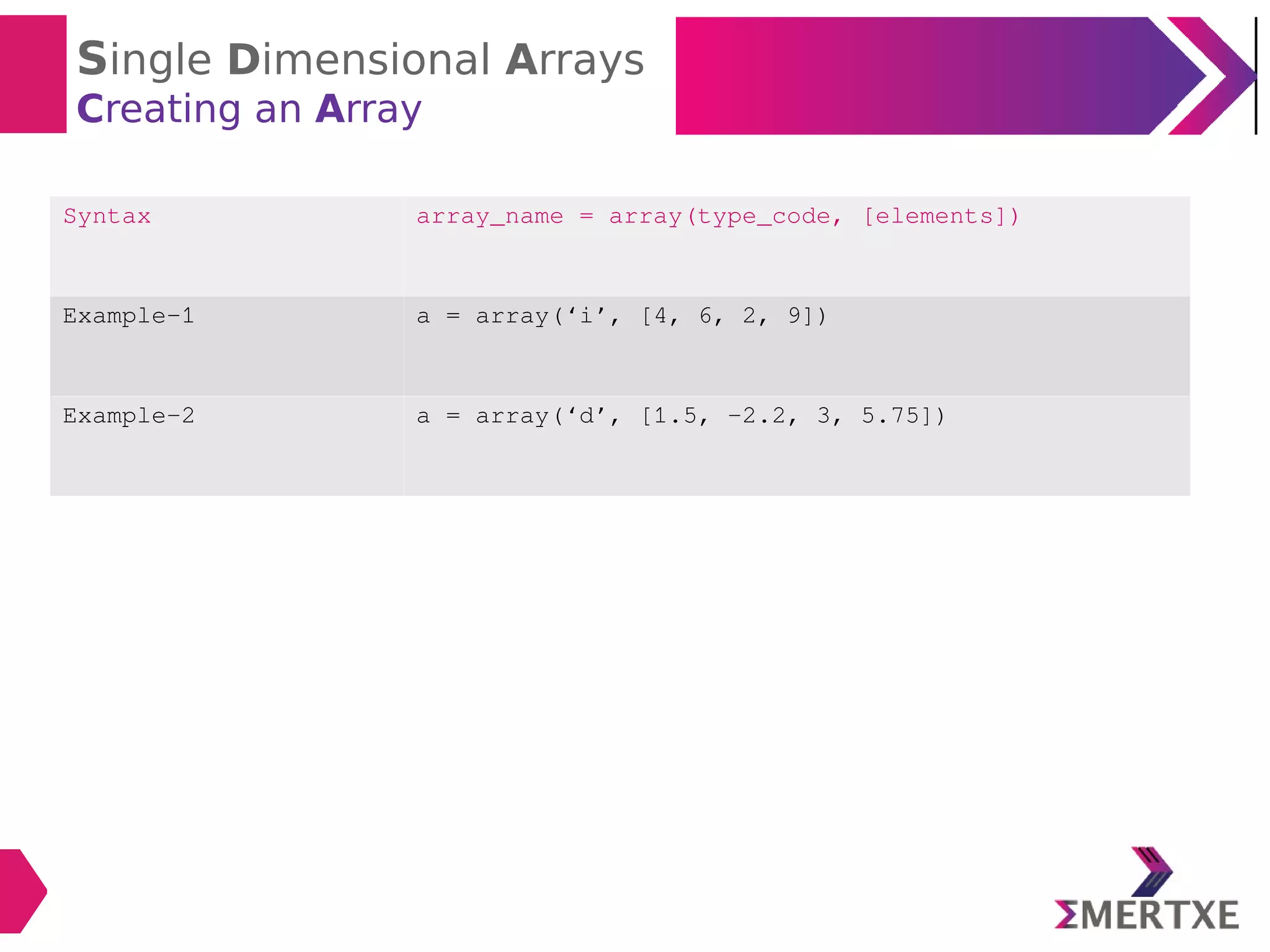 Single Dimensional Arrays
Creating an Array

| Syntax | array_name = array(type_code, [elements]) |
|---|---|
| Example-1 | a = array(‘i’, [4, 6, 2, 9]) |
| Example-2 | a = array(‘d’, [1.5, -2.2, 3, 5.75]) |

ΣMERTXE